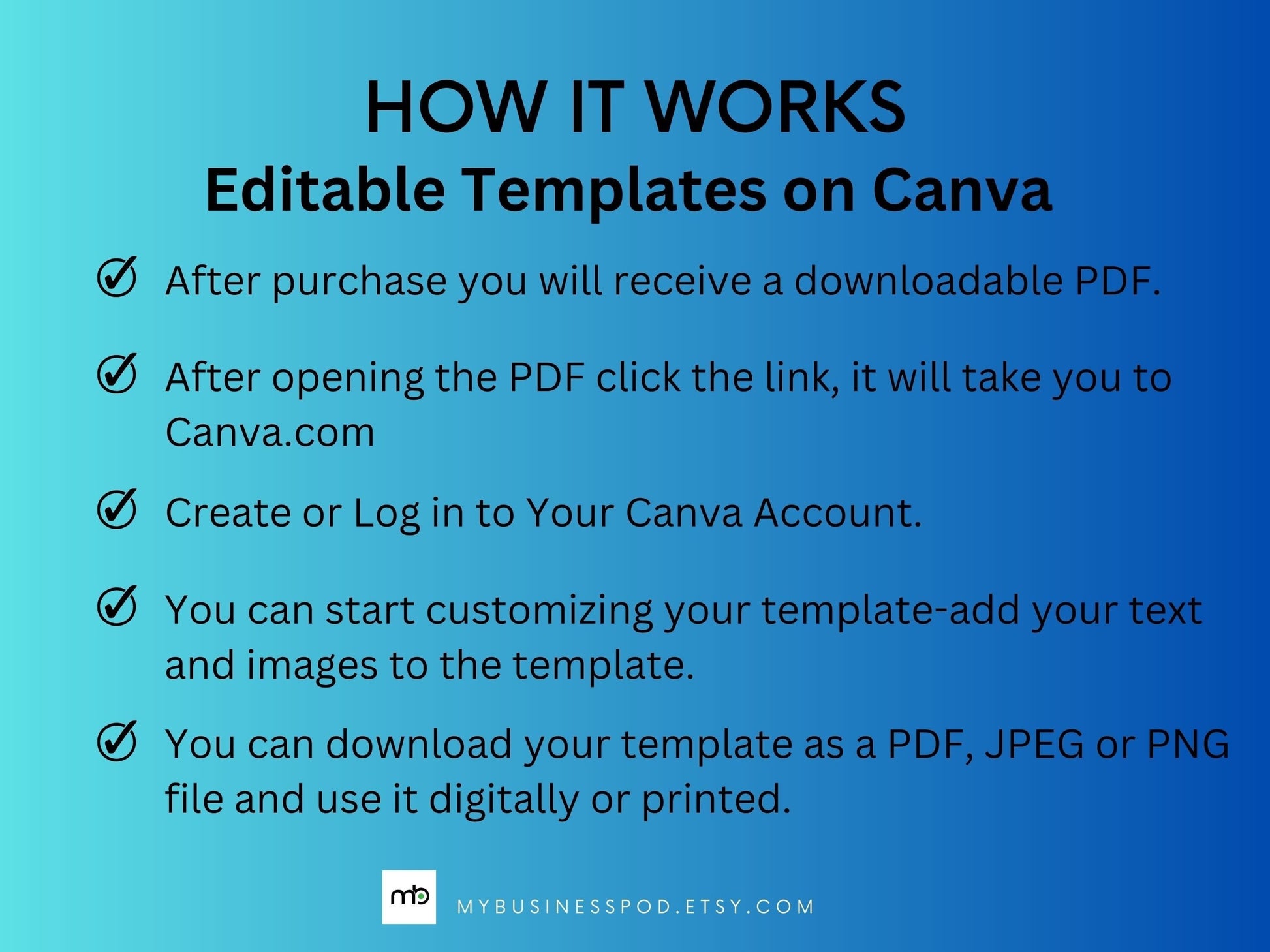 HOW IT WORKS
Editable Templates on Canva

After purchase you will receive a downloadable PDF.

After opening the PDF click the link, it will take you to Canva.com

Create or Log in to Your Canva Account.

You can start customizing your template-add your text and images to the template.

You can download your template as a PDF, JPEG or PNG file and use it digitally or printed.

mb MYBUSINESSPOD.ETSY.COM